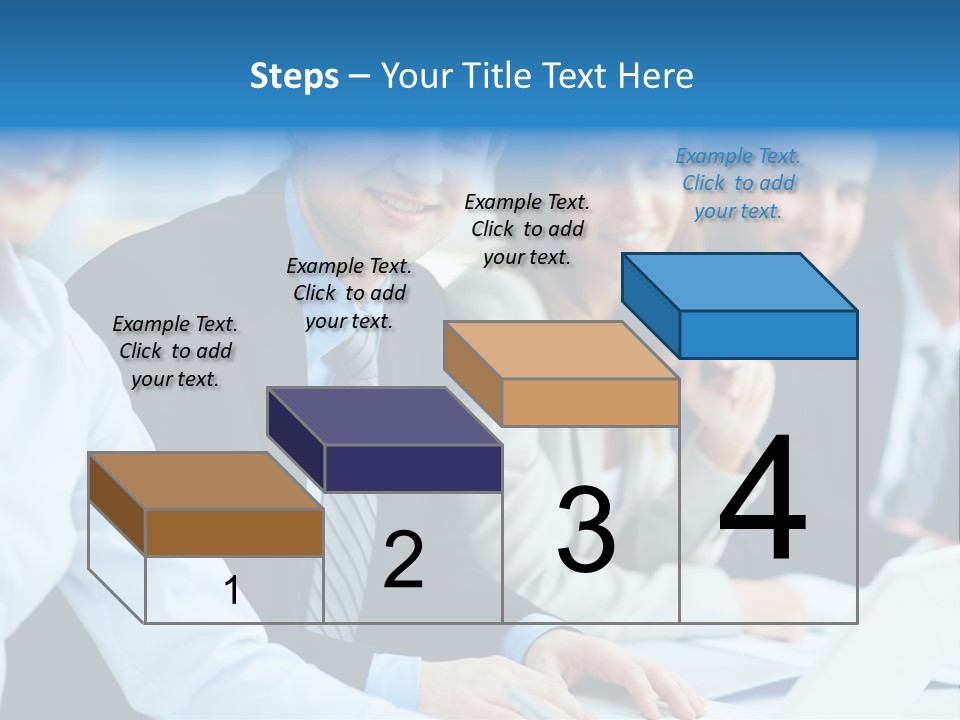 Steps – Your Title Text Here

Example Text. Click to add your text.

Example Text. Click to add your text.

Example Text. Click to add your text.

Example Text. Click to add your text.

1

2

3

4